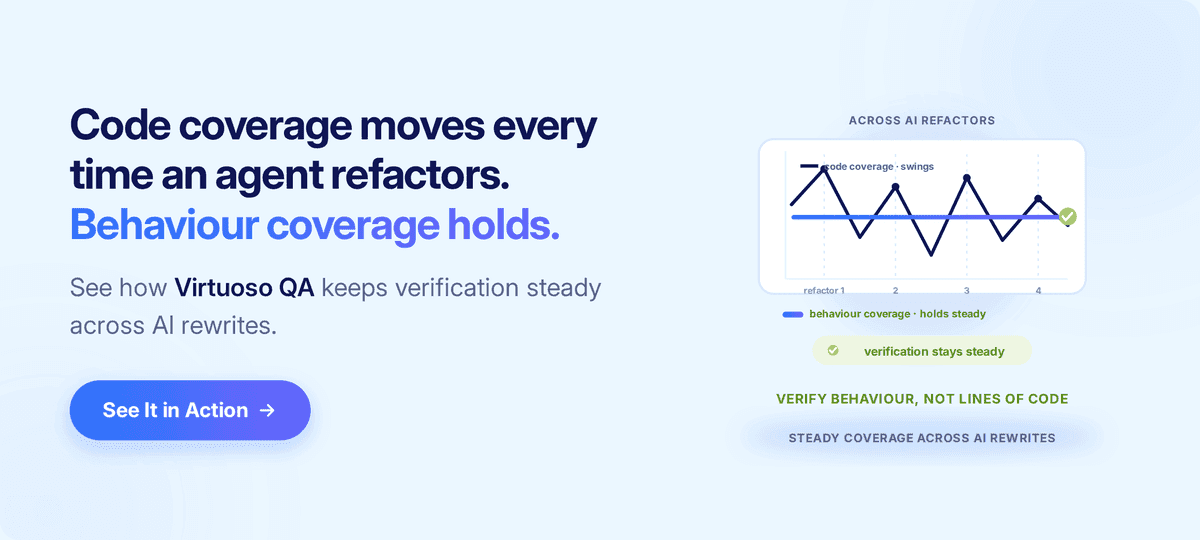 Code coverage moves every time an agent refactors.
Behaviour coverage holds.

See how Virtuoso QA keeps verification steady across AI rewrites.

See It in Action →

ACROSS AI REFACTORS

code coverage · swings

refactor 1
2
3
4

behaviour coverage · holds steady

verification stays steady

VERIFY BEHAVIOUR, NOT LINES OF CODE

STEADY COVERAGE ACROSS AI REWRITES